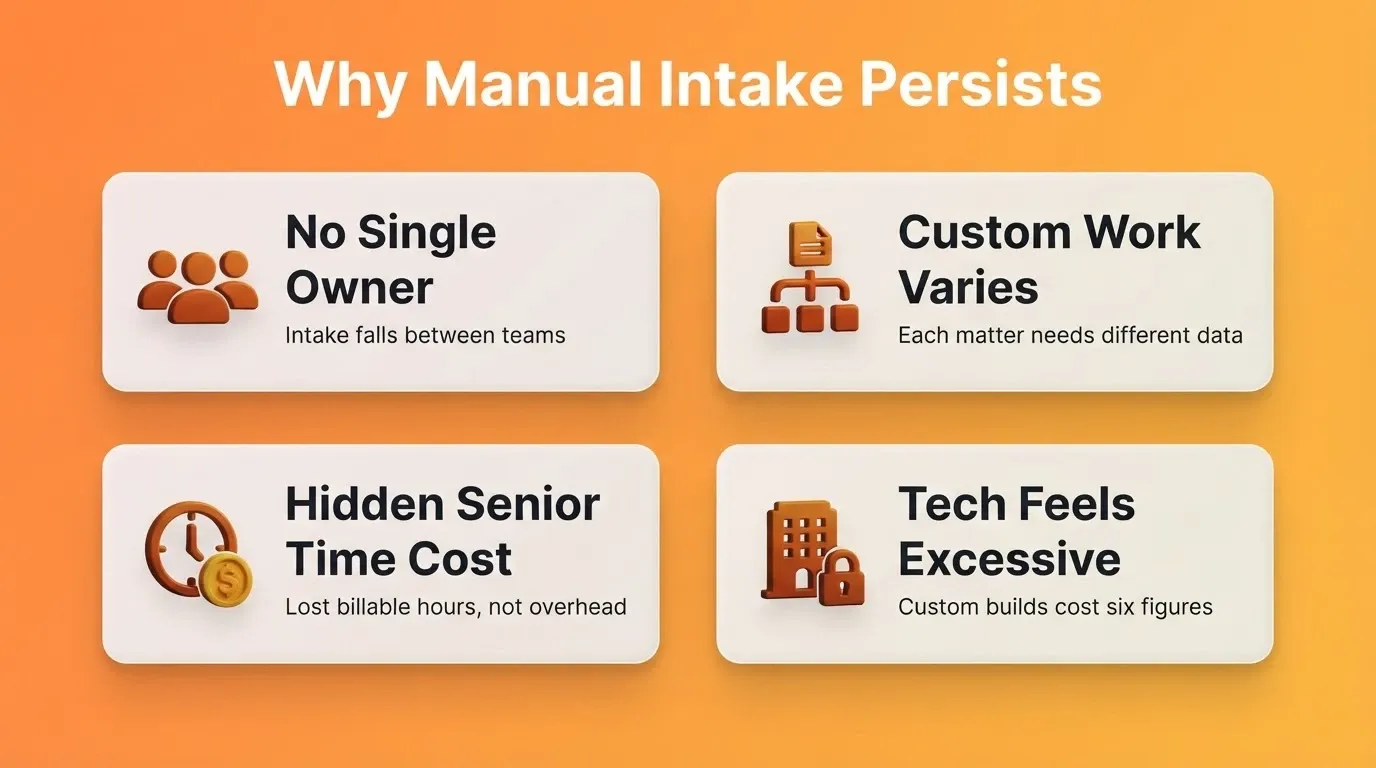 Why Manual Intake Persists

No Single Owner

Intake falls between teams

Custom Work Varies

Each matter needs different data

Hidden Senior Time Cost

Lost billable hours, not overhead

Tech Feels Excessive

Custom builds cost six figures